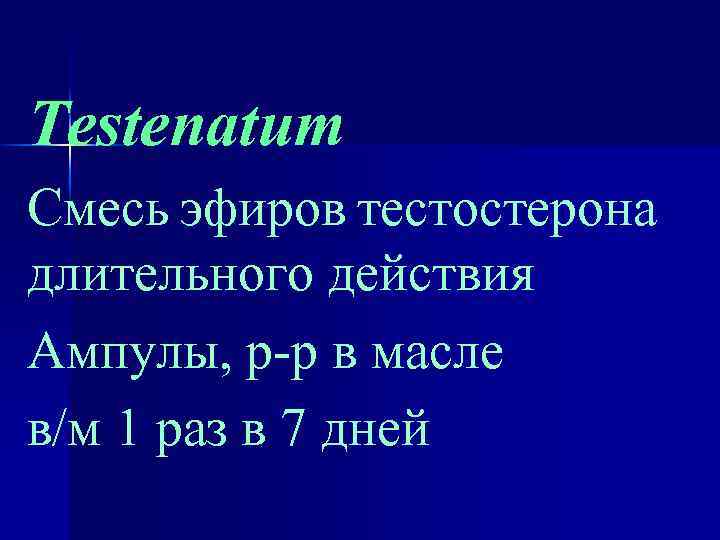 Testenatum

Смесь эфиров тестостерона длительного действия

Ампулы, р-р в масле

в/м 1 раз в 7 дней